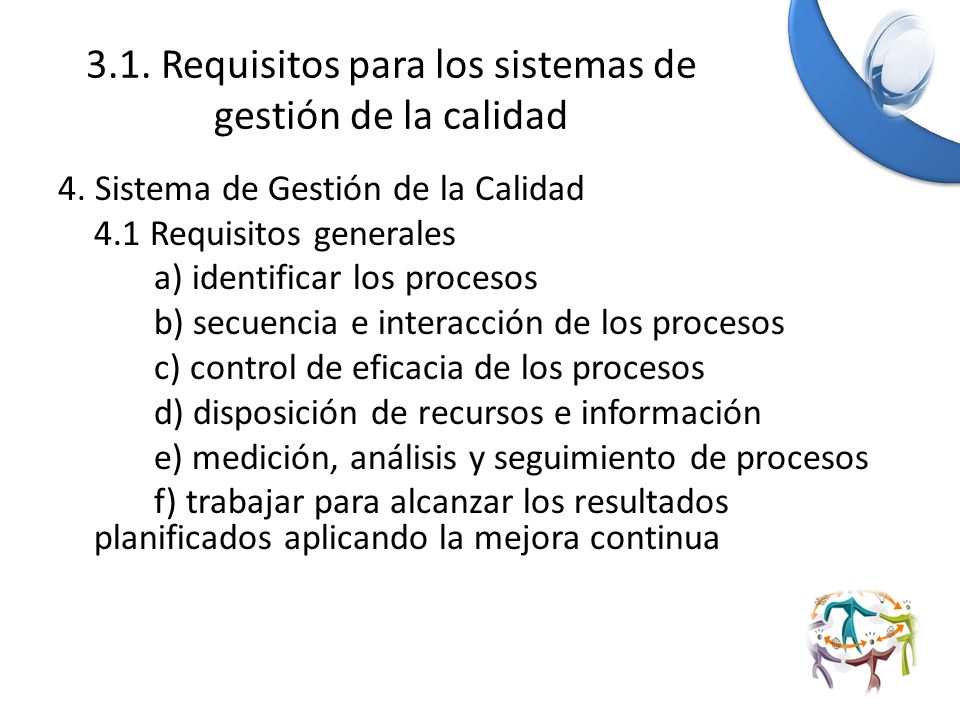 3.1. Requisitos para los sistemas de gestión de la calidad

4. Sistema de Gestión de la Calidad

4.1 Requisitos generales

a) identificar los procesos

b) secuencia e interacción de los procesos

c) control de eficacia de los procesos

d) disposición de recursos e información

e) medición, análisis y seguimiento de procesos

f) trabajar para alcanzar los resultados planificados aplicando la mejora continua